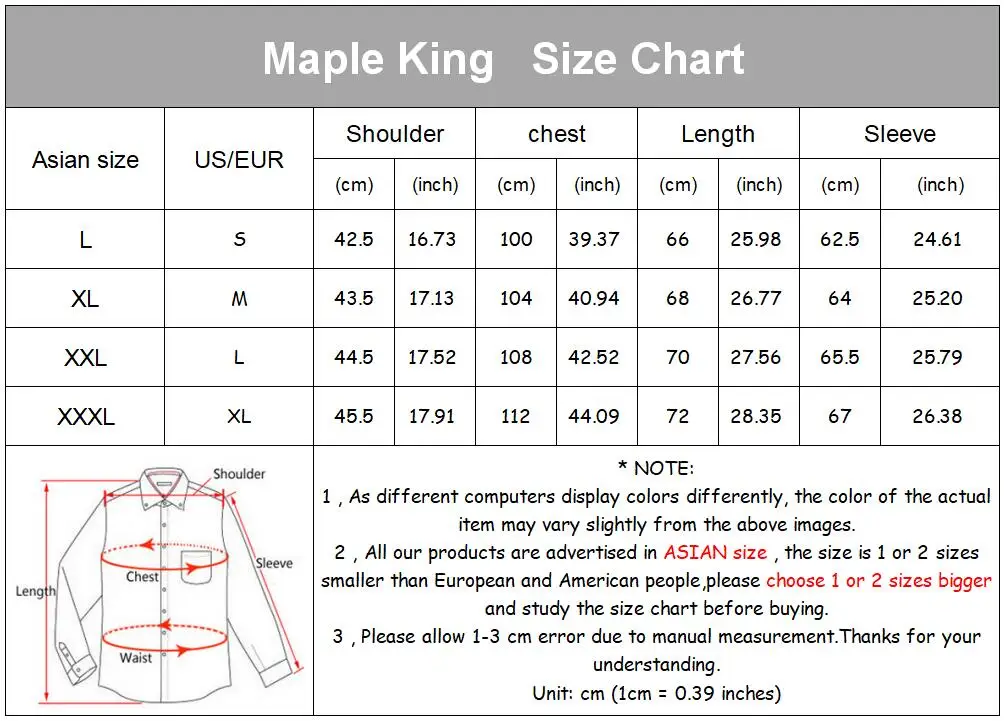 Maple King   Size Chart

| Asian size | US/EUR | Shoulder (cm) | Shoulder (inch) | chest (cm) | chest (inch) | Length (cm) | Length (inch) | Sleeve (cm) | Sleeve (inch) |
|---|---|---|---|---|---|---|---|---|---|
| L | S | 42.5 | 16.73 | 100 | 39.37 | 66 | 25.98 | 62.5 | 24.61 |
| XL | M | 43.5 | 17.13 | 104 | 40.94 | 68 | 26.77 | 64 | 25.20 |
| XXL | L | 44.5 | 17.52 | 108 | 42.52 | 70 | 27.56 | 65.5 | 25.79 |
| XXXL | XL | 45.5 | 17.91 | 112 | 44.09 | 72 | 28.35 | 67 | 26.38 |

Shoulder
Sleeve
Chest
Length
Waist

* NOTE:
1 , As different computers display colors differently, the color of the actual item may vary slightly from the above images.
2 , All our products are advertised in ASIAN size , the size is 1 or 2 sizes smaller than European and American people,please choose 1 or 2 sizes bigger and study the size chart before buying.
3 , Please allow 1-3 cm error due to manual measurement.Thanks for your understanding.
Unit: cm (1cm = 0.39 inches)